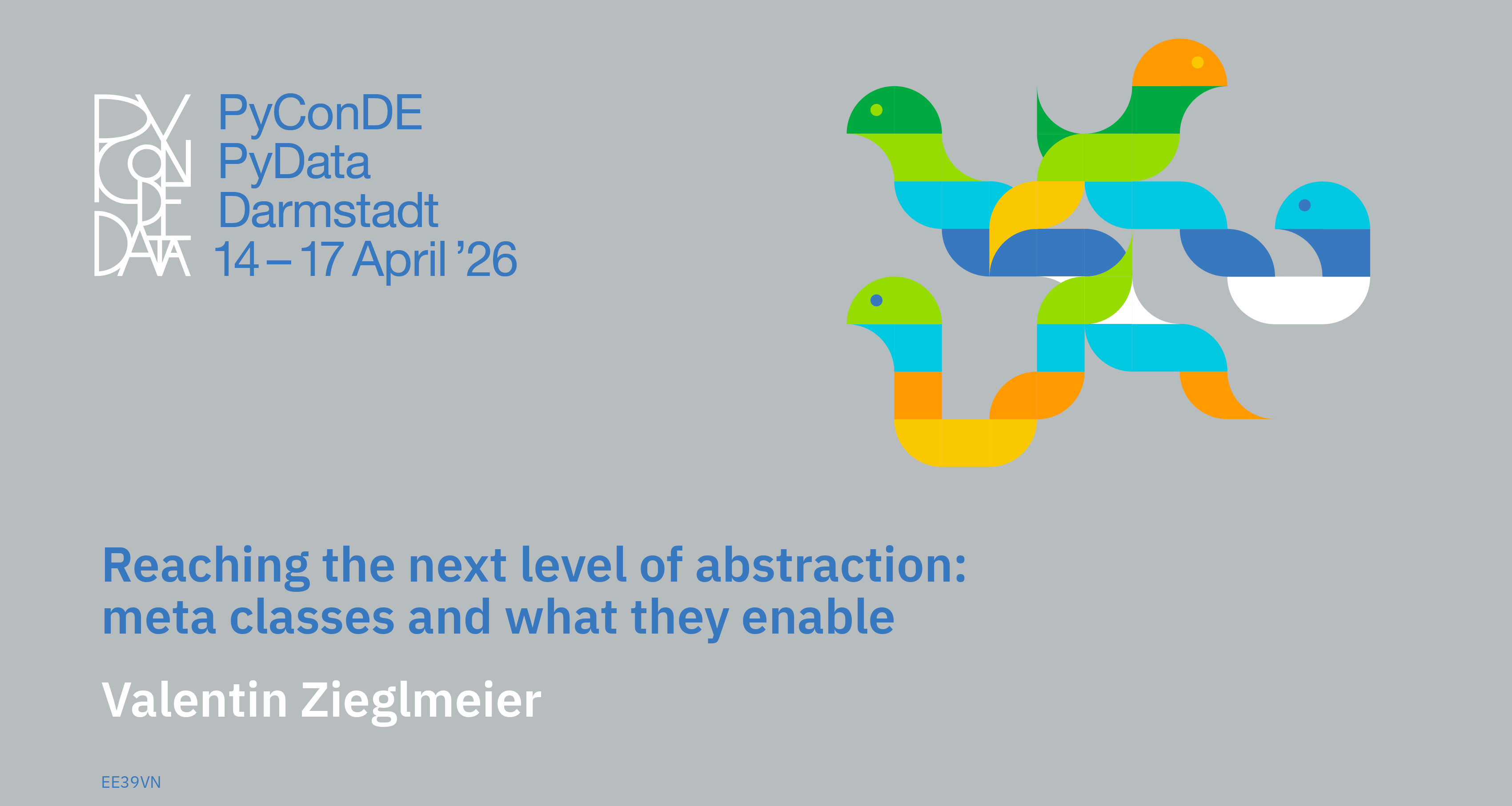 PY CON DE DATA

PyConDE
PyData
Darmstadt
14 – 17 April ’26

Reaching the next level of abstraction: meta classes and what they enable

Valentin Zieglmeier

EE39VN